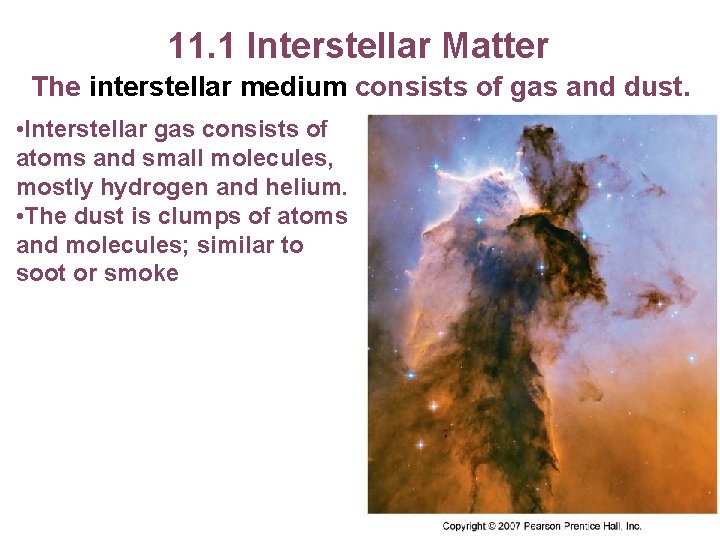 11.1 Interstellar Matter

The interstellar medium consists of gas and dust.

•Interstellar gas consists of atoms and small molecules, mostly hydrogen and helium.
•The dust is clumps of atoms and molecules; similar to soot or smoke

Copyright © 2007 Pearson Prentice Hall, Inc.